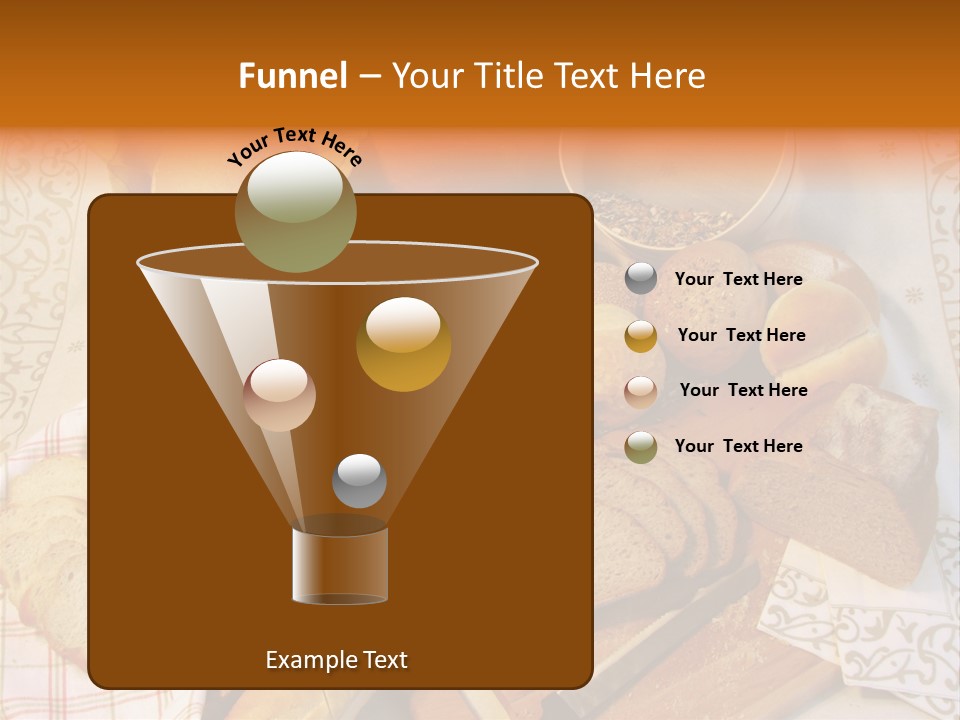 Funnel – Your Title Text Here

Your Text Here

Your Text Here

Your Text Here

Your Text Here

Your Text Here

Example Text